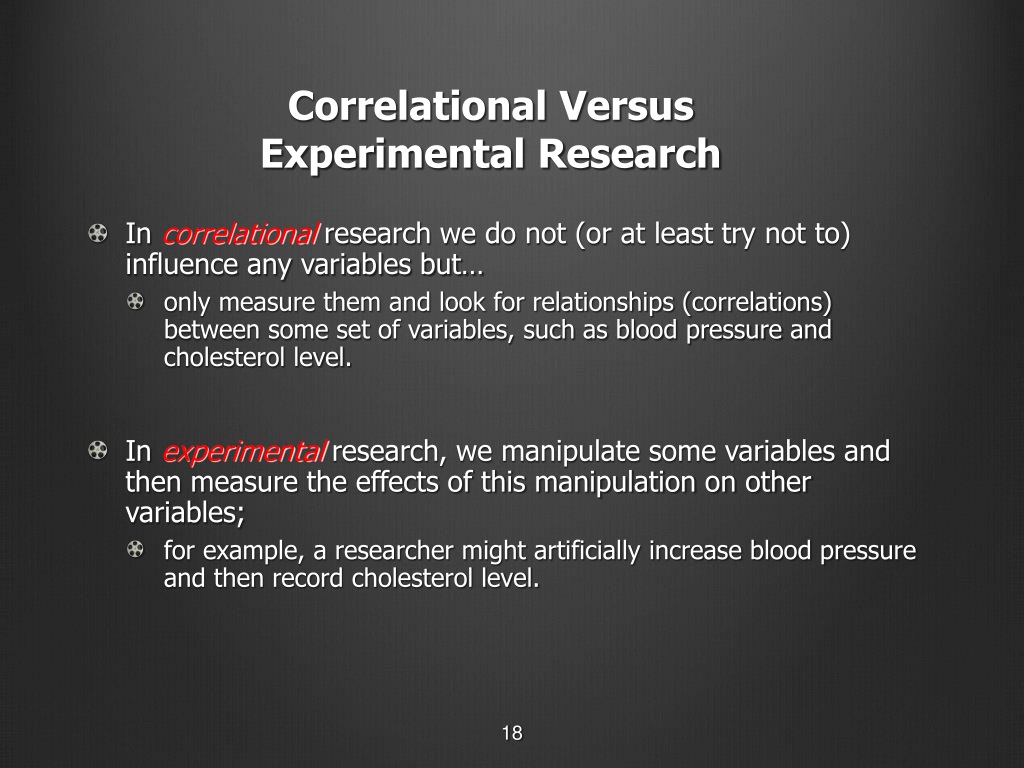 Correlational Versus Experimental Research

In correlational research we do not (or at least try not to) influence any variables but…

only measure them and look for relationships (correlations) between some set of variables, such as blood pressure and cholesterol level.

In experimental research, we manipulate some variables and then measure the effects of this manipulation on other variables;

for example, a researcher might artificially increase blood pressure and then record cholesterol level.

18